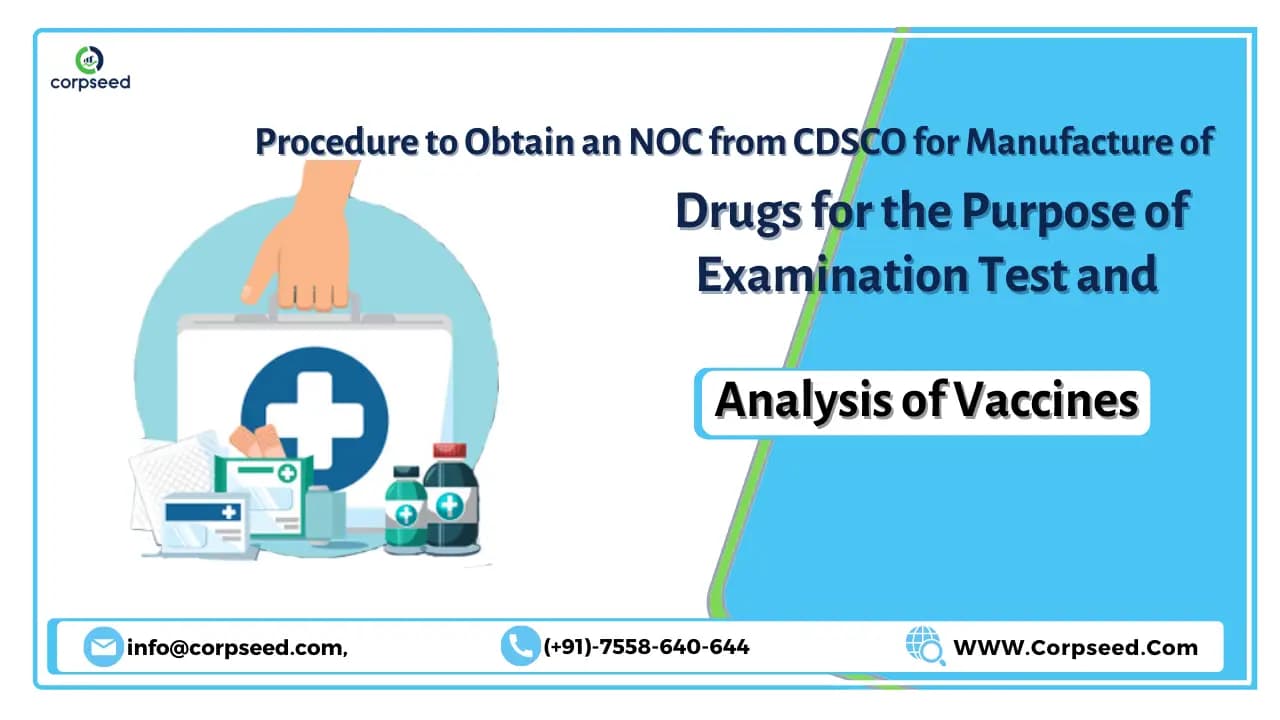 corpseed

Procedure to Obtain an NOC from CDSCO for Manufacture of

Drugs for the Purpose of Examination Test and

Analysis of Vaccines

info@corpseed.com,

(+91)-7558-640-644

WWW.Corpseed.Com